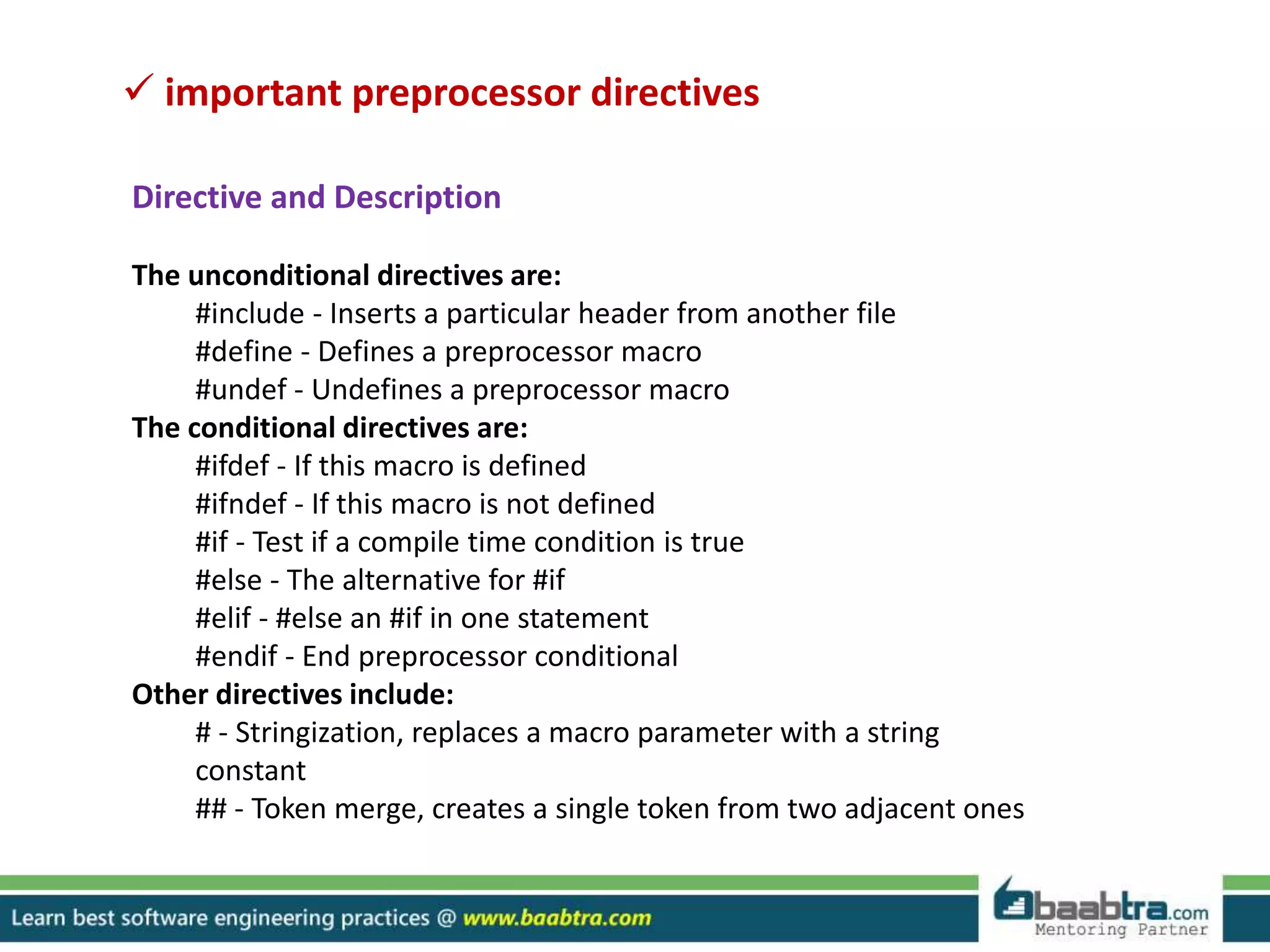 ✓ important preprocessor directives

Directive and Description

The unconditional directives are:
#include - Inserts a particular header from another file
#define - Defines a preprocessor macro
#undef - Undefines a preprocessor macro
The conditional directives are:
#ifdef - If this macro is defined
#ifndef - If this macro is not defined
#if - Test if a compile time condition is true
#else - The alternative for #if
#elif - #else an #if in one statement
#endif - End preprocessor conditional
Other directives include:
# - Stringization, replaces a macro parameter with a string constant
## - Token merge, creates a single token from two adjacent ones

Learn best software engineering practices @ www.baabtra.com

baabtra.com
Mentoring Partner